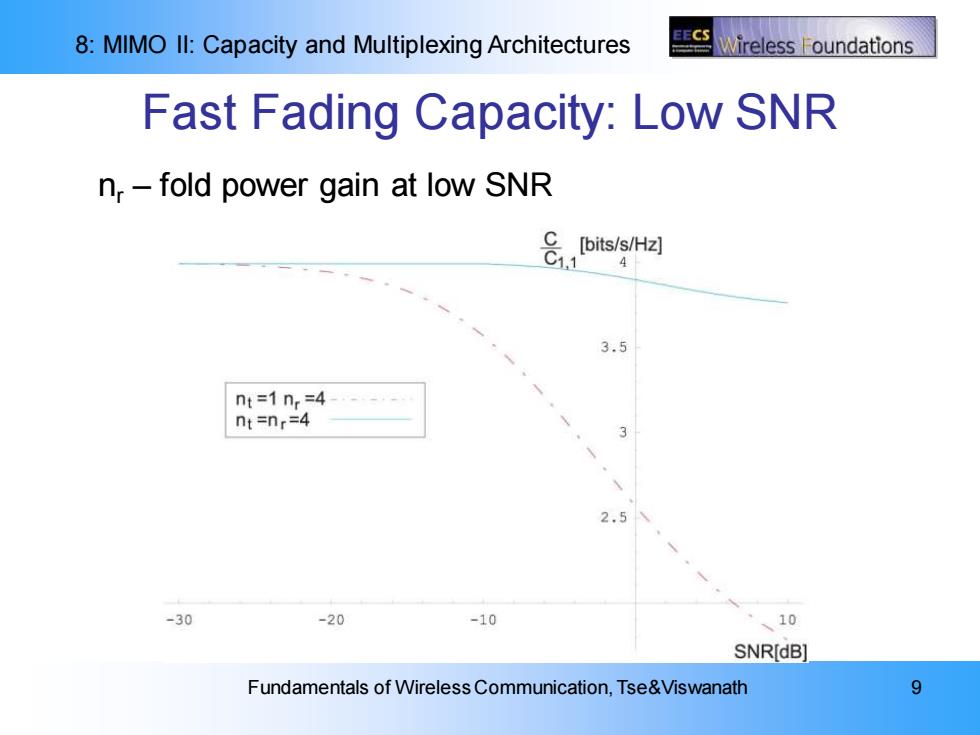 8: MIMO II: Capacity and Multiplexing Architectures

EECS Wireless Foundations

Fast Fading Capacity: Low SNR

$n_r$ – fold power gain at low SNR

$\frac{C}{C_{1,1}}$ [bits/s/Hz]

4

3.5

3

2.5

$n_t = 1$ $n_r = 4$
$n_t = n_r = 4$

-30 -20 -10 10

SNR[dB]

Fundamentals of Wireless Communication, Tse&Viswanath

9